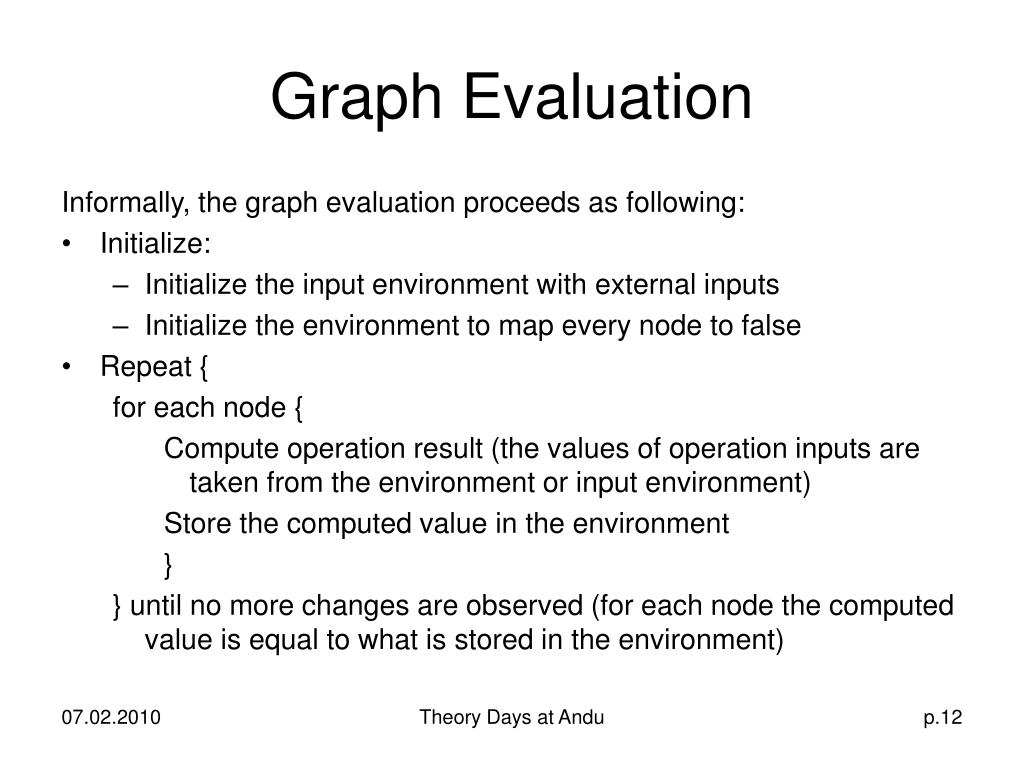 Graph Evaluation

Informally, the graph evaluation proceeds as following:

• Initialize:
  – Initialize the input environment with external inputs
  – Initialize the environment to map every node to false
• Repeat {
  for each node {
    Compute operation result (the values of operation inputs are taken from the environment or input environment)
    Store the computed value in the environment
    }
  } until no more changes are observed (for each node the computed value is equal to what is stored in the environment)

07.02.2010 Theory Days at Andu p.12